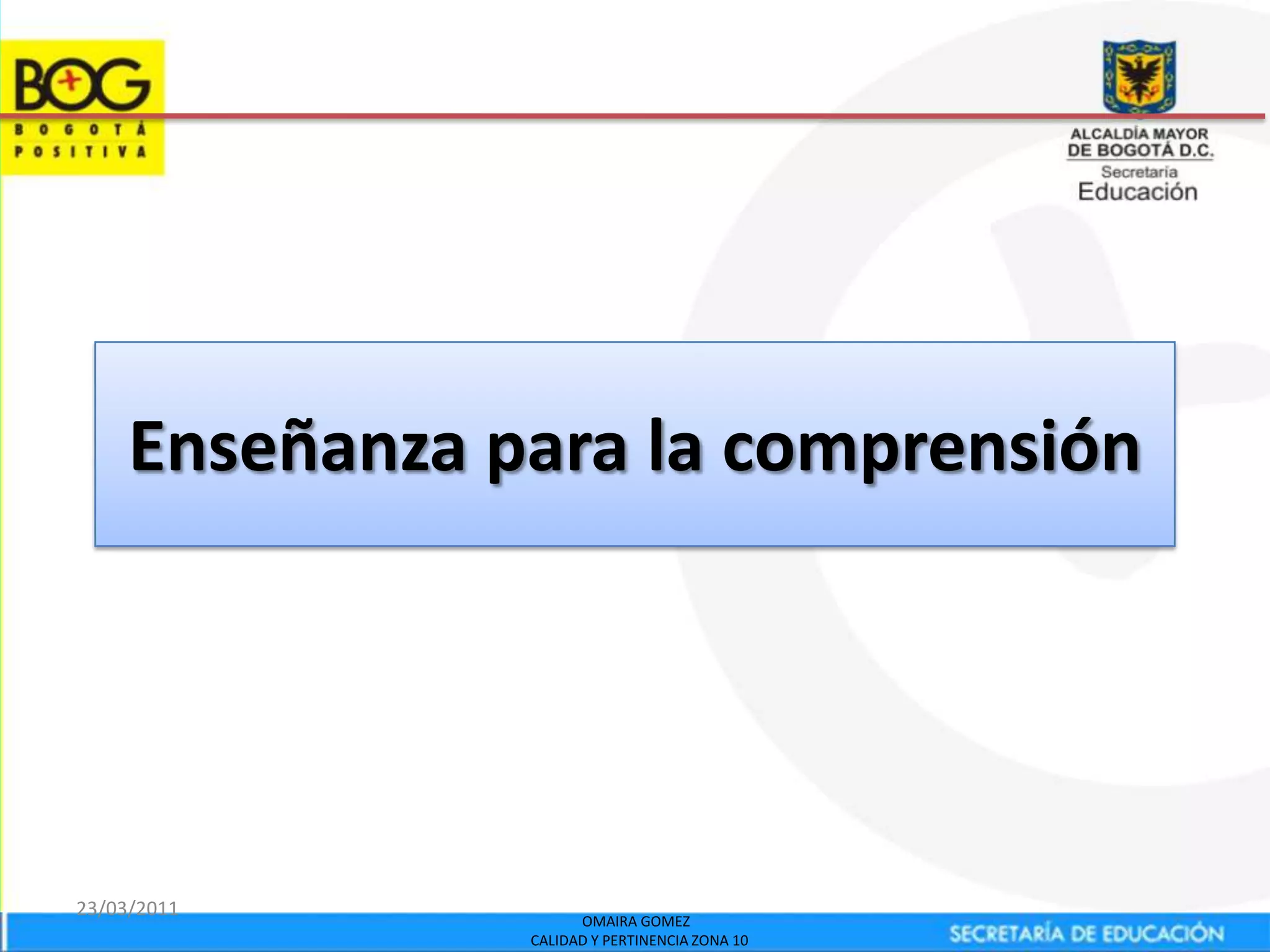 BOG
BOGOTÁ POSITIVA

ALCALDÍA MAYOR DE BOGOTÁ D.C.
Secretaría
Educación

Enseñanza para la comprensión

23/03/2011

OMAIRA GOMEZ
CALIDAD Y PERTINENCIA ZONA 10

SECRETARÍA DE EDUCACIÓN